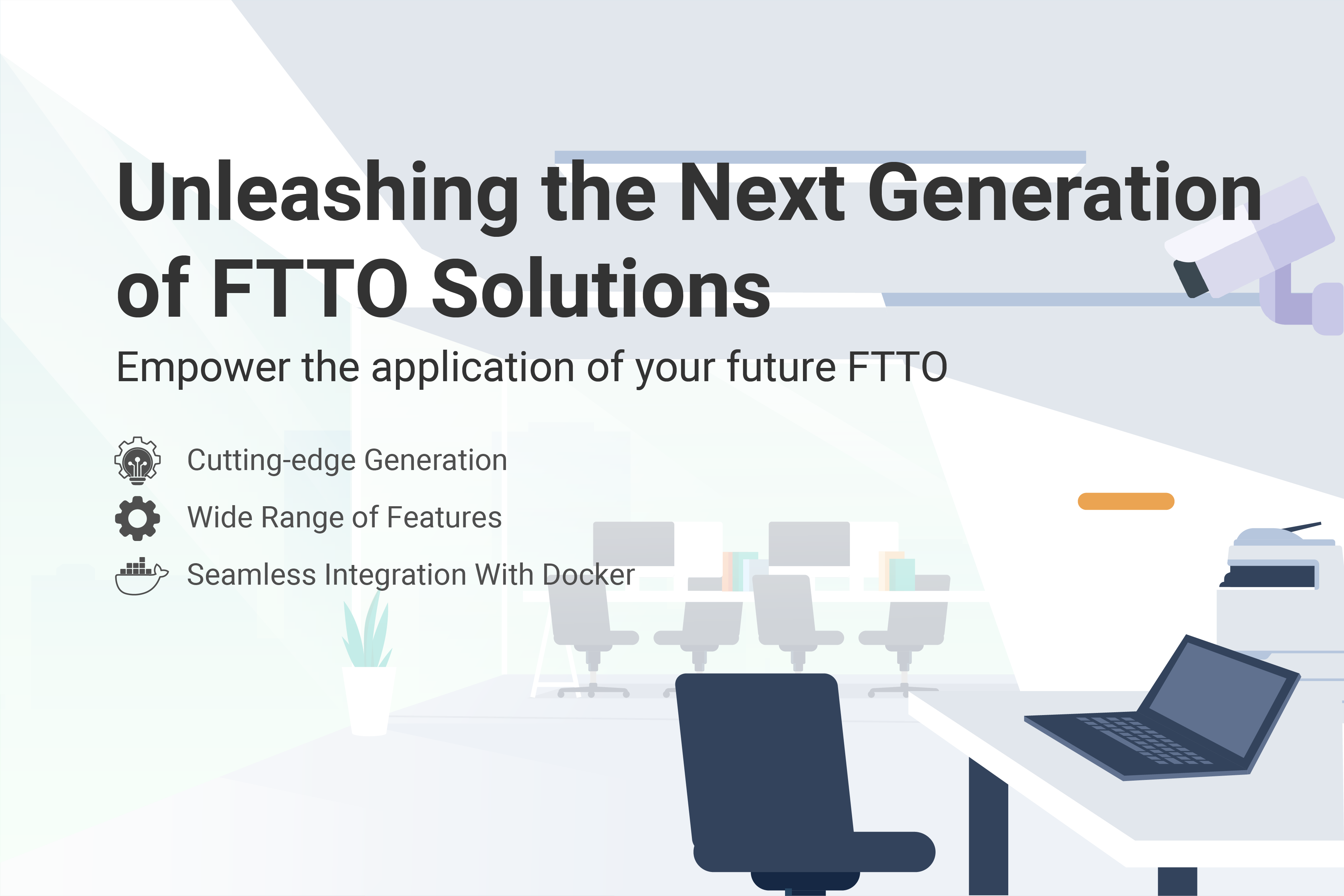 Unleashing the Next Generation of FTTO Solutions

Empower the application of your future FTTO

Cutting-edge Generation

Wide Range of Features

Seamless Integration With Docker